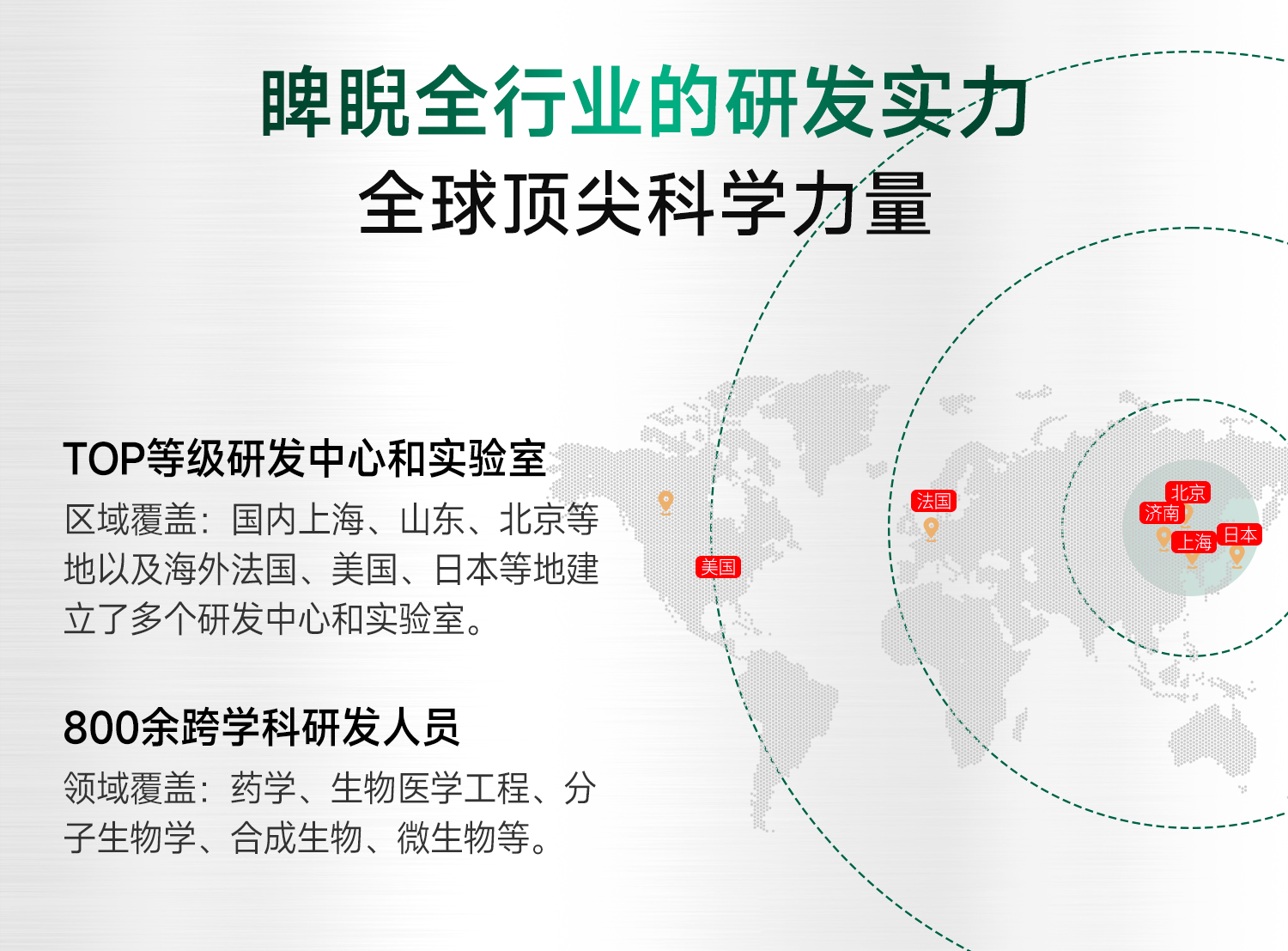 睥睨全行业的研发实力
全球顶尖科学力量

TOP等级研发中心和实验室
区域覆盖：国内上海、山东、北京等地以及海外法国、美国、日本等地建立了多个研发中心和实验室。

800余跨学科研发人员
领域覆盖：药学、生物医学工程、分子生物学、合成生物、微生物等。

美国
法国
北京
济南
上海
日本